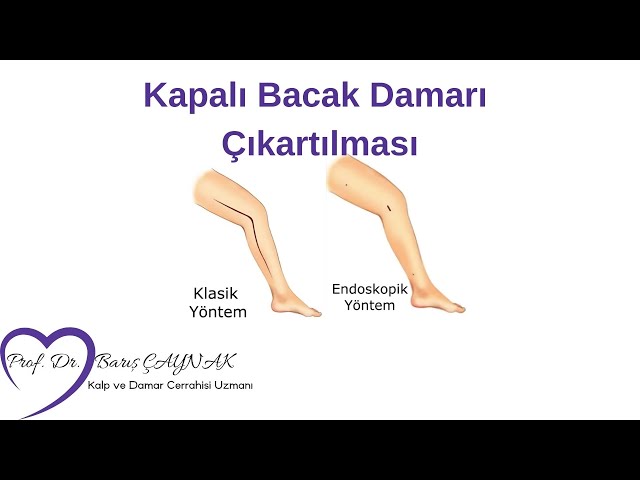 Kapalı Bacak Damarı Çıkartılması

Klasik Yöntem

Endoskopik Yöntem

Prof. Dr. Barış ÇAYNAK
Kalp ve Damar Cerrahisi Uzmanı